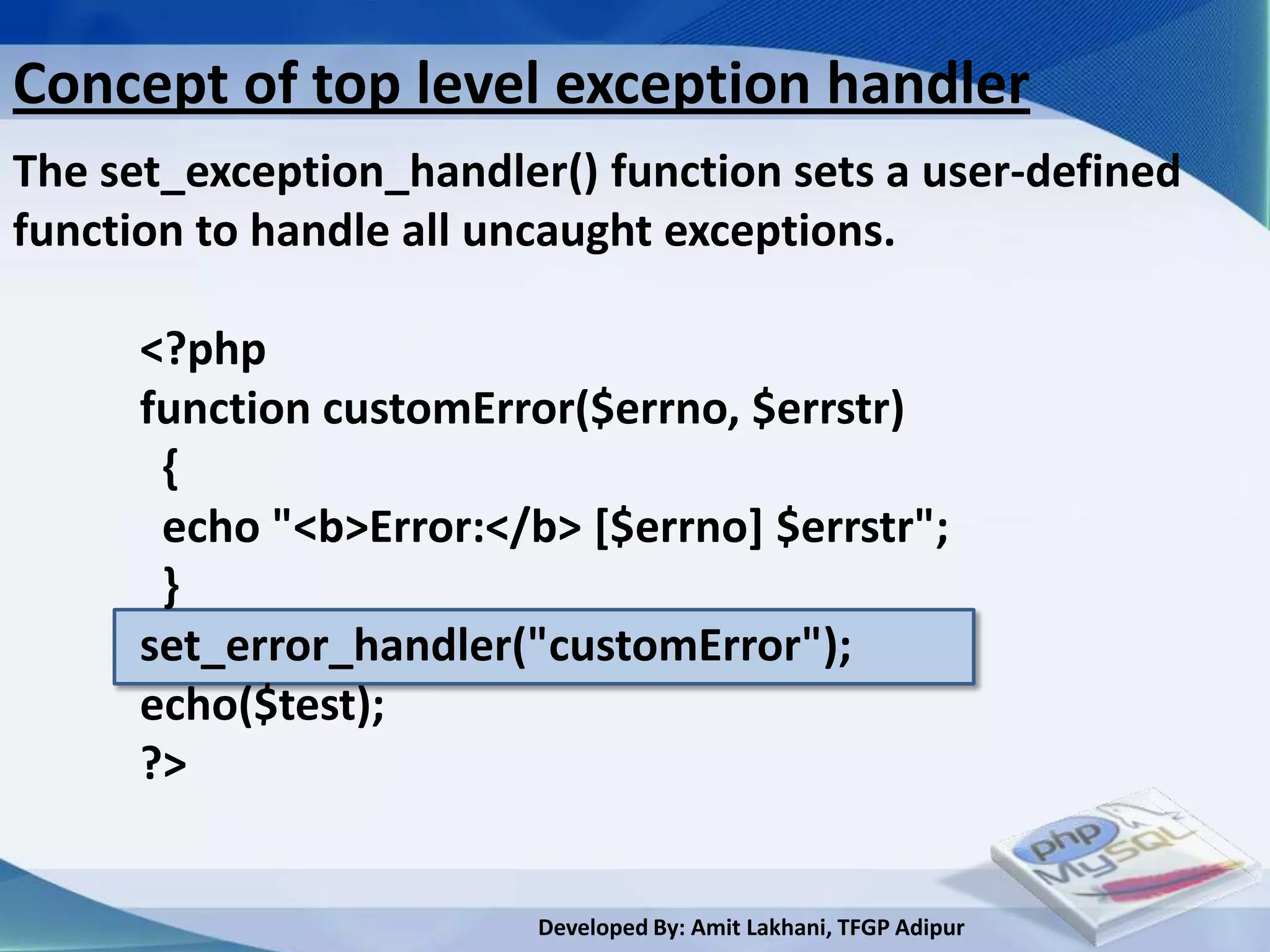 Concept of top level exception handler

The set_exception_handler() function sets a user-defined function to handle all uncaught exceptions.

<?php
function customError($errno, $errstr)
{
echo "<b>Error:</b> [$errno] $errstr";
}
set_error_handler("customError");
echo($test);
?>

php
MySQL

Developed By: Amit Lakhani, TFGP Adipur